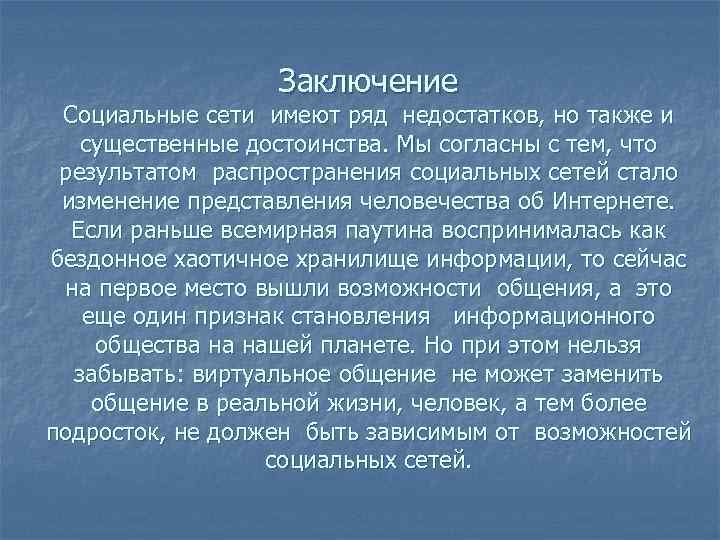 Заключение
Социальные сети имеют ряд недостатков, но также и существенные достоинства. Мы согласны с тем, что результатом распространения социальных сетей стало изменение представления человечества об Интернете. Если раньше всемирная паутина воспринималась как бездонное хаотичное хранилище информации, то сейчас на первое место вышли возможности общения, а это еще один признак становления информационного общества на нашей планете. Но при этом нельзя забывать: виртуальное общение не может заменить общение в реальной жизни, человек, а тем более подросток, не должен быть зависимым от возможностей социальных сетей.